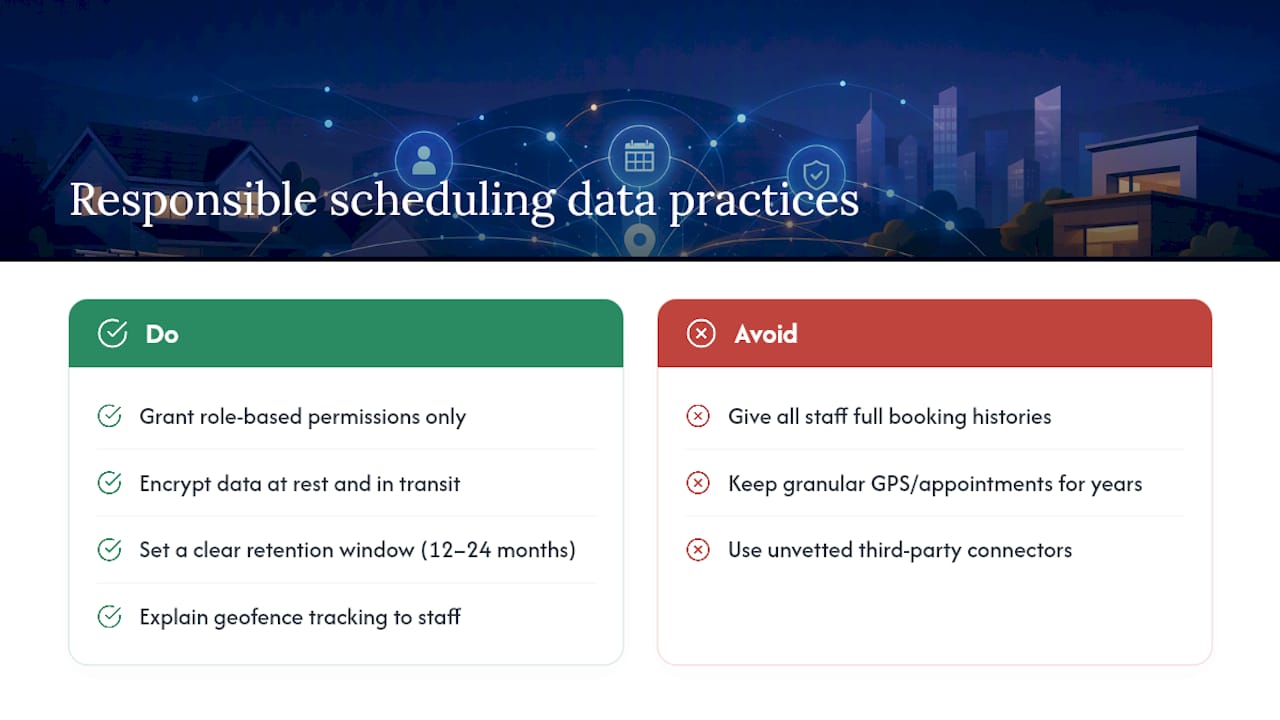 Responsible scheduling data practices

Do

Grant role-based permissions only

Encrypt data at rest and in transit

Set a clear retention window (12–24 months)

Explain geofence tracking to staff

Avoid

Give all staff full booking histories

Keep granular GPS/appointments for years

Use unvetted third-party connectors